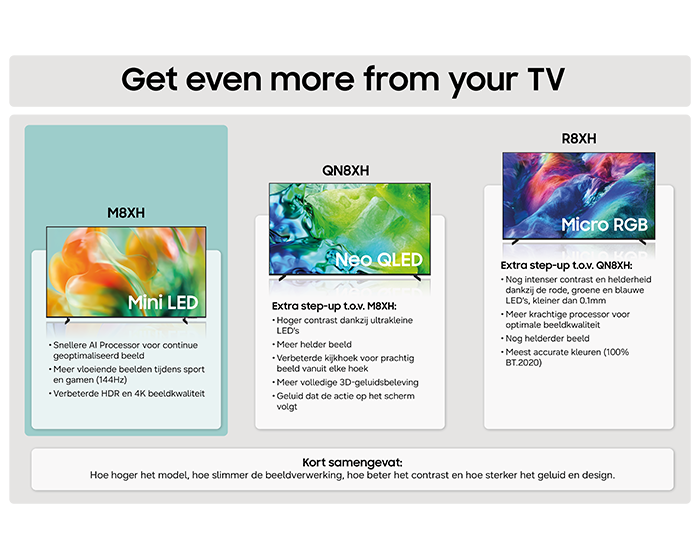 Get even more from your TV

M8XH

Mini LED

• Snellere AI Processor voor continue geoptimaliseerd beeld
• Meer vloeiende beelden tijdens sport en gamen (144Hz)
• Verbeterde HDR en 4K beeldkwaliteit

QN8XH

Neo QLED

Extra step-up t.o.v. M8XH:
• Hoger contrast dankzij ultrakleine LED's
• Meer helder beeld
• Verbeterde kijkhoek voor prachtig beeld vanuit elke hoek
• Meer volledige 3D-geluidsbeleving
• Geluid dat de actie op het scherm volgt

R8XH

Micro RGB

Extra step-up t.o.v. QN8XH:
• Nog intenser contrast en helderheid dankzij de rode, groene en blauwe LED's, kleiner dan 0.1mm
• Meer krachtige processor voor optimale beeldkwaliteit
• Nog helderder beeld
• Meest accurate kleuren (100% BT.2020)

Kort samengevat:
Hoe hoger het model, hoe slimmer de beeldverwerking, hoe beter het contrast en hoe sterker het geluid en design.